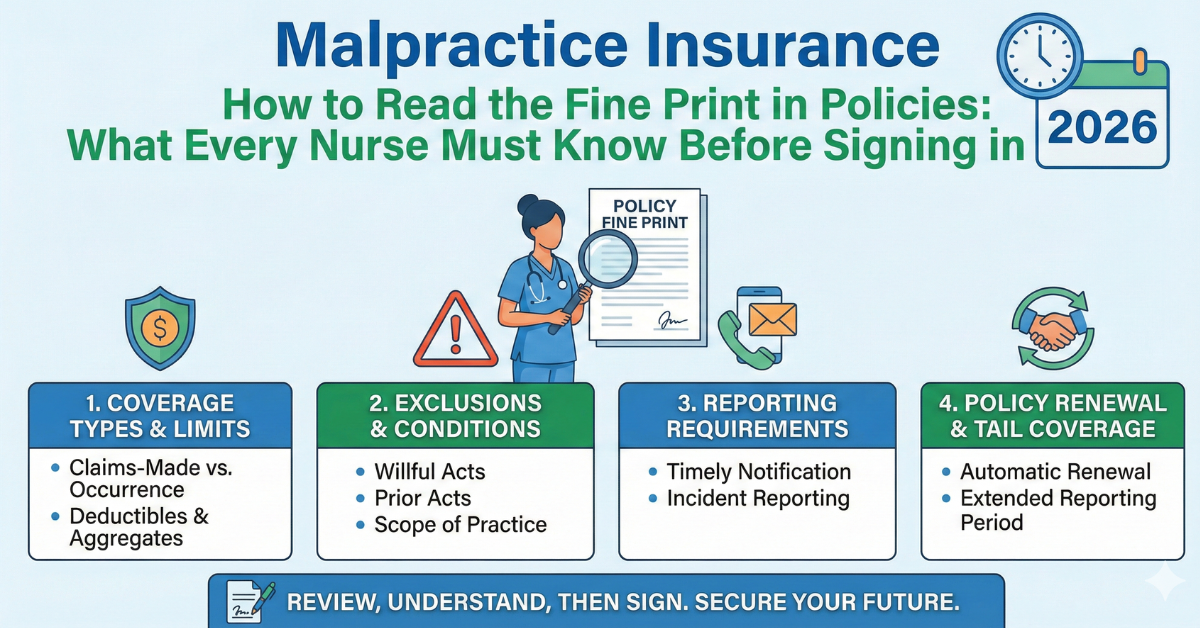 Malpractice Insurance

How to Read the Fine Print in Policies: What Every Nurse Must Know Before Signing in 2026

POLICY FINE PRINT

1. COVERAGE TYPES & LIMITS
• Claims-Made vs. Occurrence
• Deductibles & Aggregates

2. EXCLUSIONS & CONDITIONS
• Willful Acts
• Prior Acts
• Scope of Practice

3. REPORTING REQUIREMENTS
• Timely Notification
• Incident Reporting

4. POLICY RENEWAL & TAIL COVERAGE
• Automatic Renewal
• Extended Reporting Period

REVIEW, UNDERSTAND, THEN SIGN. SECURE YOUR FUTURE.